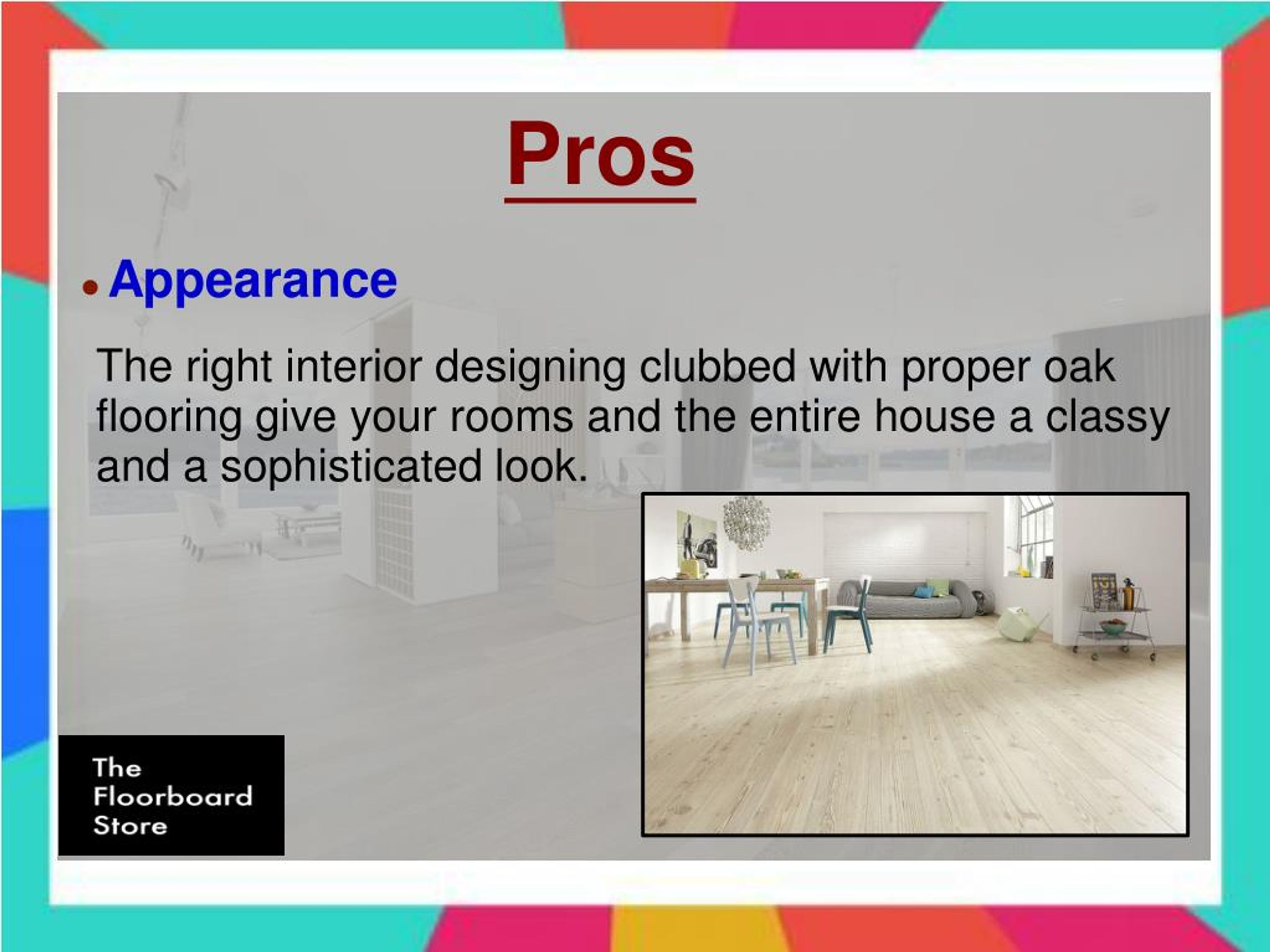 Pros

• Appearance

The right interior designing clubbed with proper oak flooring give your rooms and the entire house a classy and a sophisticated look.

The Floorboard Store